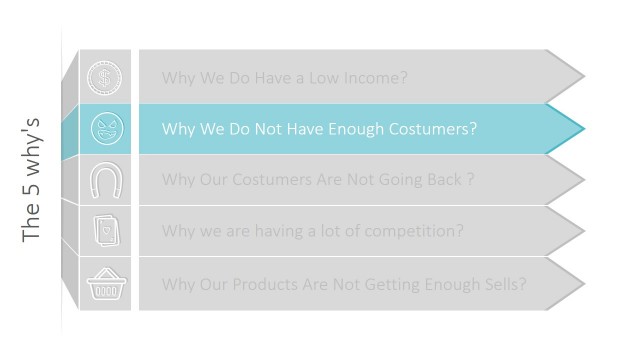 The 5 why's

Why We Do Have a Low Income?

Why We Do Not Have Enough Costumers?

Why Our Costumers Are Not Going Back ?

Why we are having a lot of competition?

Why Our Products Are Not Getting Enough Sells?